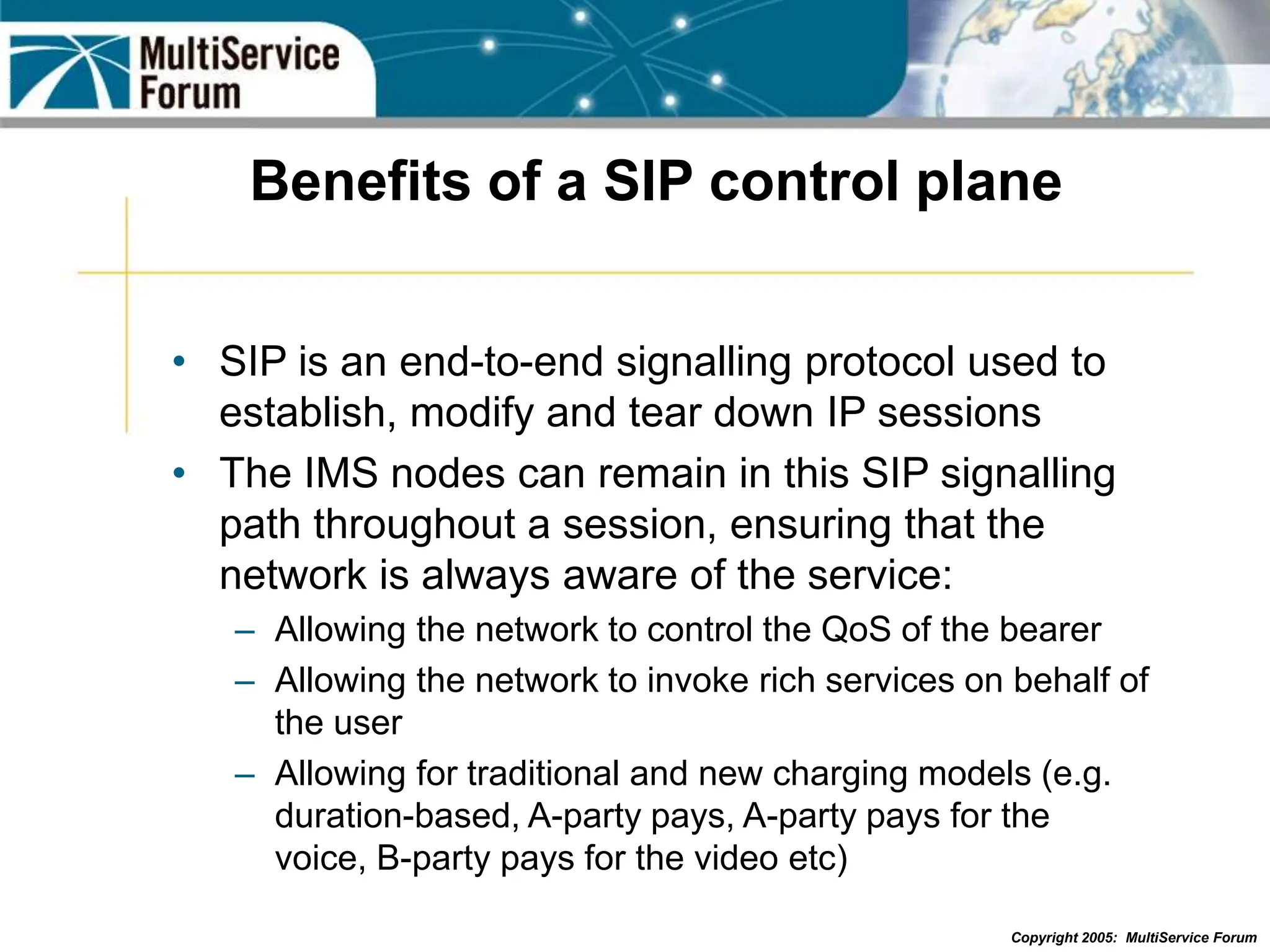 MultiService Forum

Benefits of a SIP control plane

• SIP is an end-to-end signalling protocol used to establish, modify and tear down IP sessions
• The IMS nodes can remain in this SIP signalling path throughout a session, ensuring that the network is always aware of the service:
– Allowing the network to control the QoS of the bearer
– Allowing the network to invoke rich services on behalf of the user
– Allowing for traditional and new charging models (e.g. duration-based, A-party pays, A-party pays for the voice, B-party pays for the video etc)

Copyright 2005: MultiService Forum